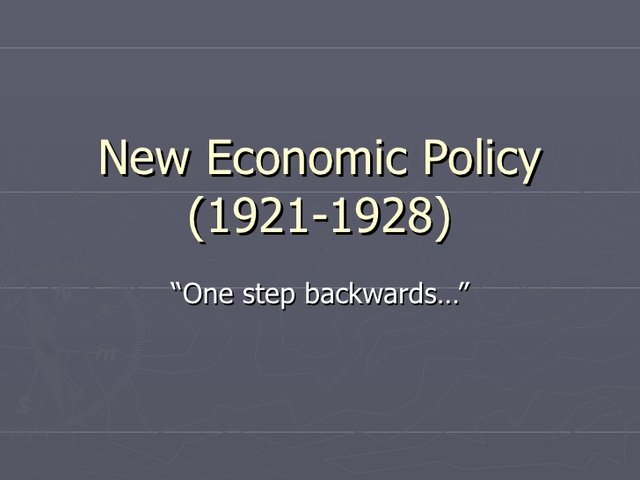 New Economic Policy (1921-1928)

“One step backwards…”